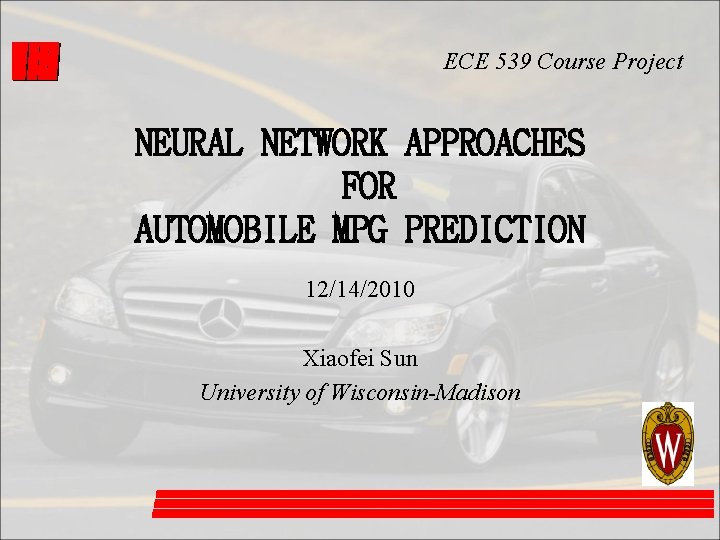 ECE 539 Course Project

NEURAL NETWORK APPROACHES FOR AUTOMOBILE MPG PREDICTION

12/14/2010

Xiaofei Sun
University of Wisconsin-Madison

W